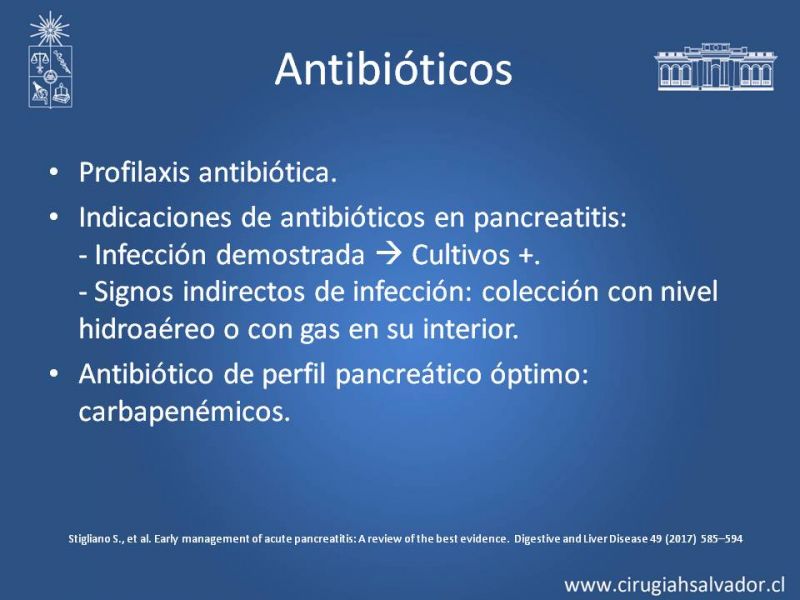 Antibióticos

• Profilaxis antibiótica.

• Indicaciones de antibióticos en pancreatitis:
- Infección demostrada → Cultivos +.
- Signos indirectos de infección: colección con nivel hidroaéreo o con gas en su interior.

• Antibiótico de perfil pancreático óptimo: carbapenémicos.

Stigliano S., et al. Early management of acute pancreatitis: A review of the best evidence. Digestive and Liver Disease 49 (2017) 585–594

www.cirugiahsalvador.cl